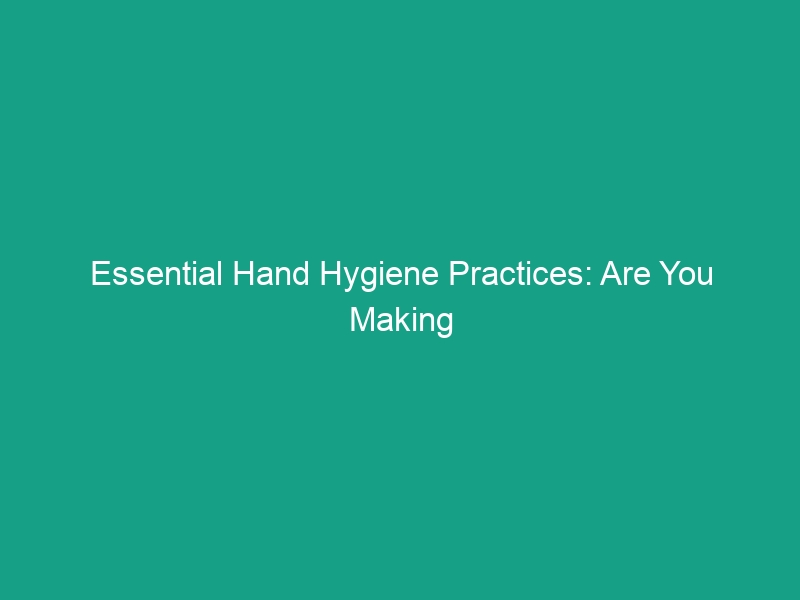 Essential Hand Hygiene Practices: Are You Making